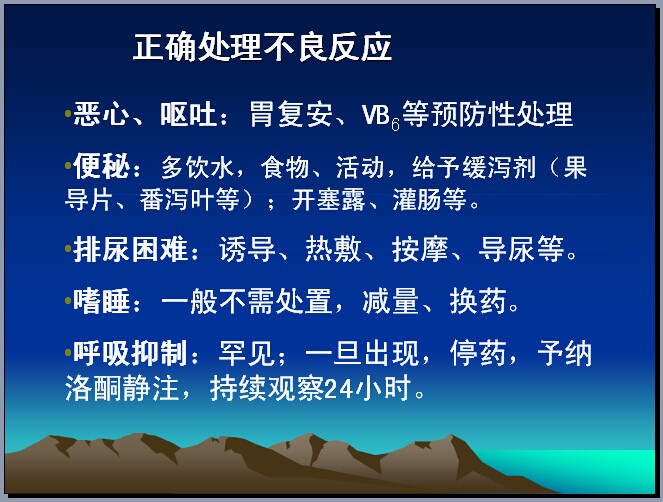 正确处理不良反应

•恶心、呕吐：胃复安、$VB_6$等预防性处理

•便秘：多饮水，食物、活动，给予缓泻剂（果导片、番泻叶等）；开塞露、灌肠等。

•排尿困难：诱导、热敷、按摩、导尿等。

•嗜睡：一般不需处置，减量、换药。

•呼吸抑制：罕见；一旦出现，停药，予纳洛酮静注，持续观察24小时。